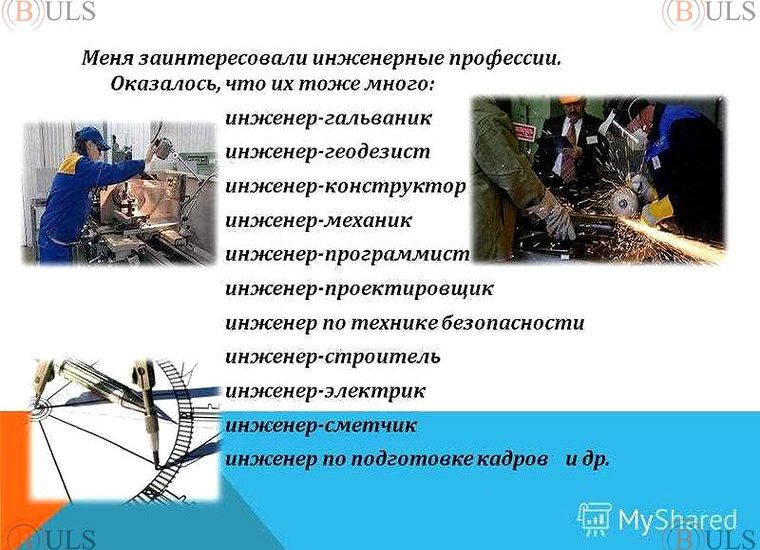 (B)ULS (B)ULS

Меня заинтересовали инженерные профессии. Оказалось, что их тоже много:

инженер-гальваник
инженер-геодезист
инженер-конструктор
инженер-механик
инженер-программист
инженер-проектировщик
инженер по технике безопасности
инженер-строитель
инженер-электрик
инженер-сметчик
инженер по подготовке кадров и др.

MyShared

(B)ULS (B)ULS